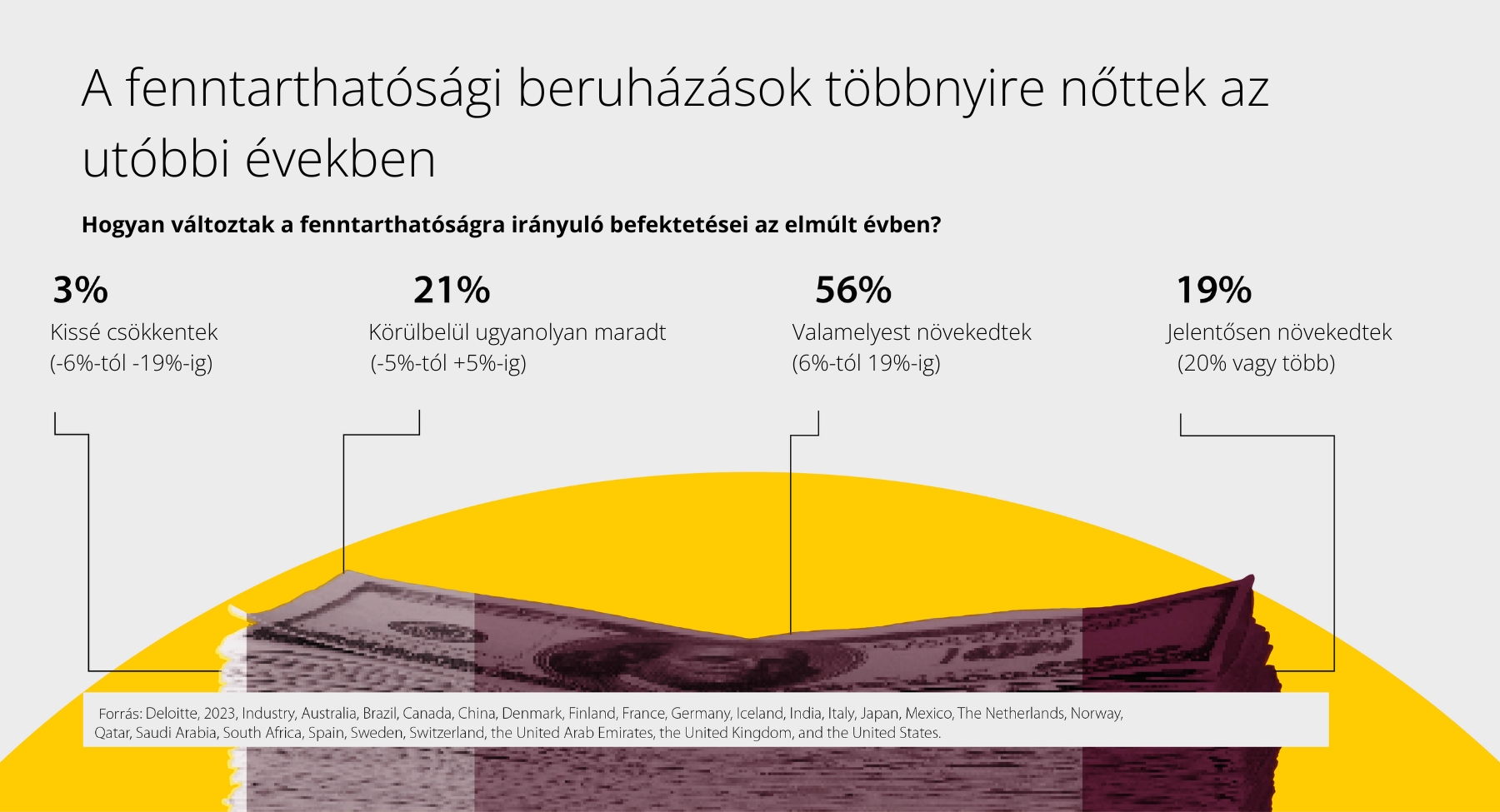 A fenntarthatósági beruházások többnyire nőttek az utóbbi években

Hogyan változtak a fenntarthatóságra irányuló befektetései az elmúlt évben?

3%
Kissé csökkentek
(-6%-tól -19%-ig)

21%
Körülbelül ugyanolyan maradt
(-5%-tól +5%-ig)

56%
Valamelyest növekedtek
(6%-tól 19%-ig)

19%
Jelentősen növekedtek
(20% vagy több)

Forrás: Deloitte, 2023, Industry, Australia, Brazil, Canada, China, Denmark, Finland, France, Germany, Iceland, India, Italy, Japan, Mexico, The Netherlands, Norway, Qatar, Saudi Arabia, South Africa, Spain, Sweden, Switzerland, the United Arab Emirates, the United Kingdom, and the United States.